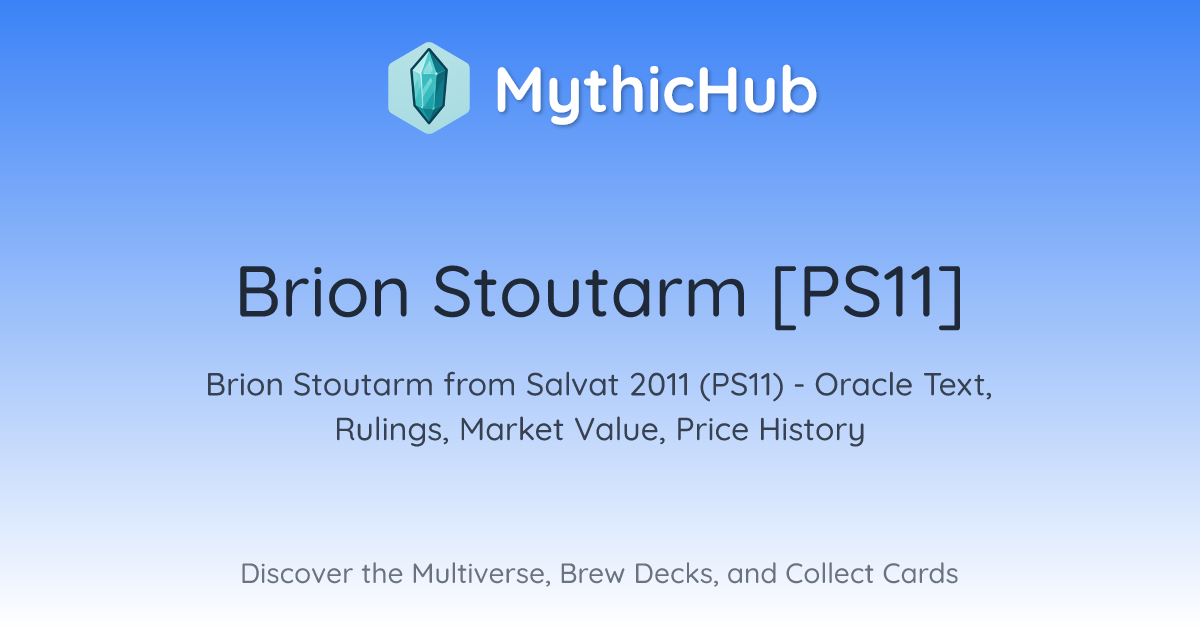 MythicHub

Brion Stoutarm [PS11]

Brion Stoutarm from Salvat 2011 (PS11) - Oracle Text, Rulings, Market Value, Price History

Discover the Multiverse, Brew Decks, and Collect Cards